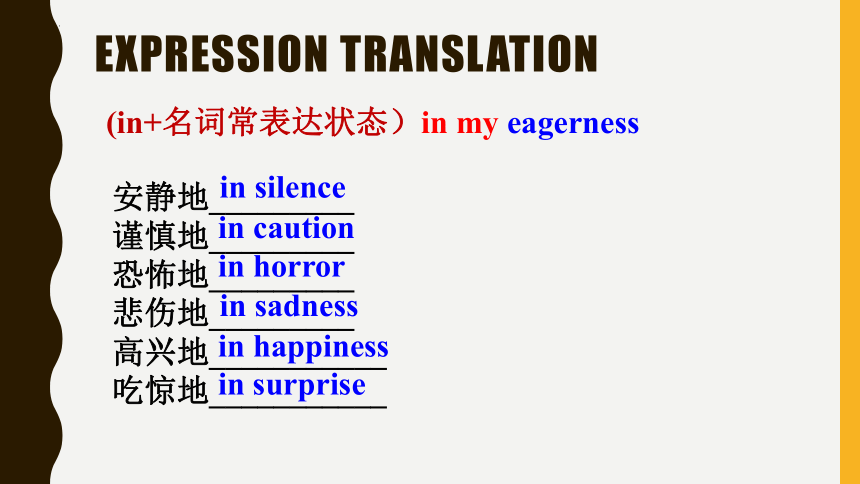 EXPRESSION TRANSLATION

(in+名词常表达状态）in my eagerness

安静地 in silence
谨慎地 in caution
恐怖地 in horror
悲伤地 in sadness
高兴地 in happiness
吃惊地 in surprise